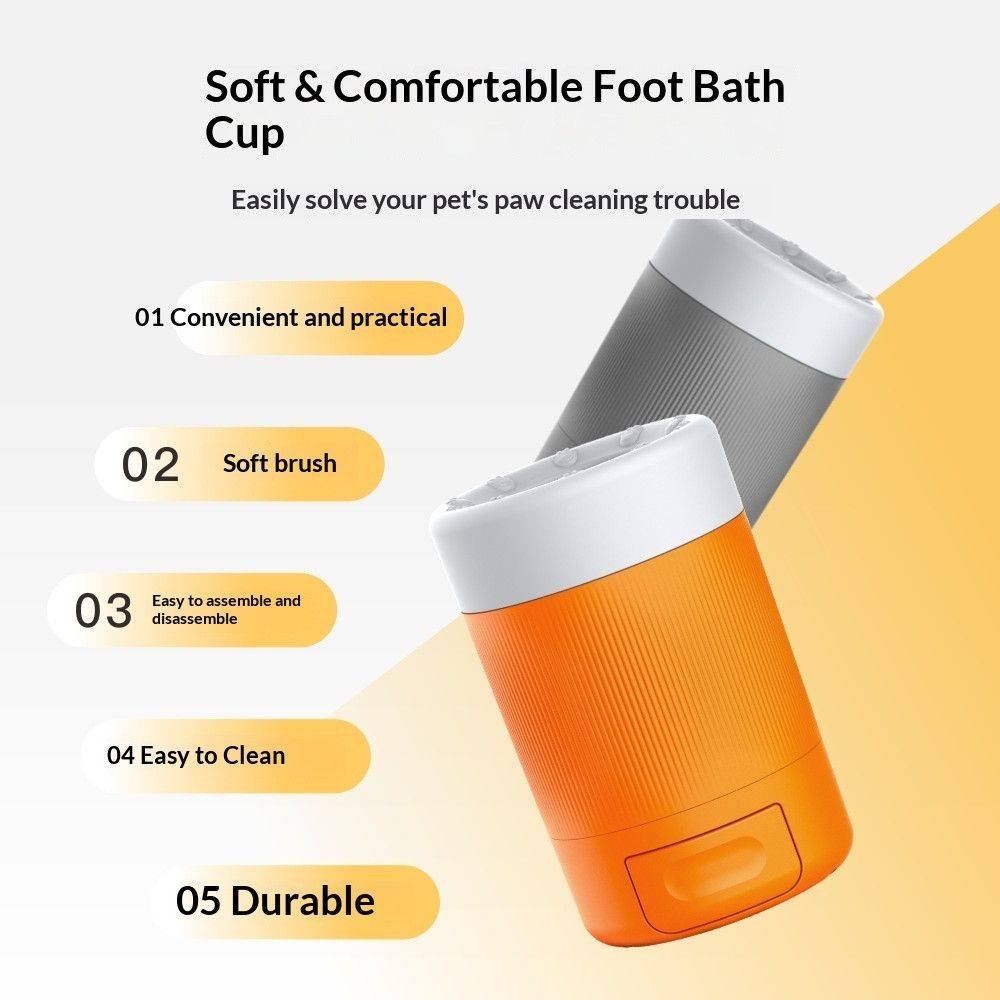 Soft & Comfortable Foot Bath Cup

Easily solve your pet's paw cleaning trouble

01 Convenient and practical

02 Soft brush

03 Easy to assemble and disassemble

04 Easy to Clean

05 Durable